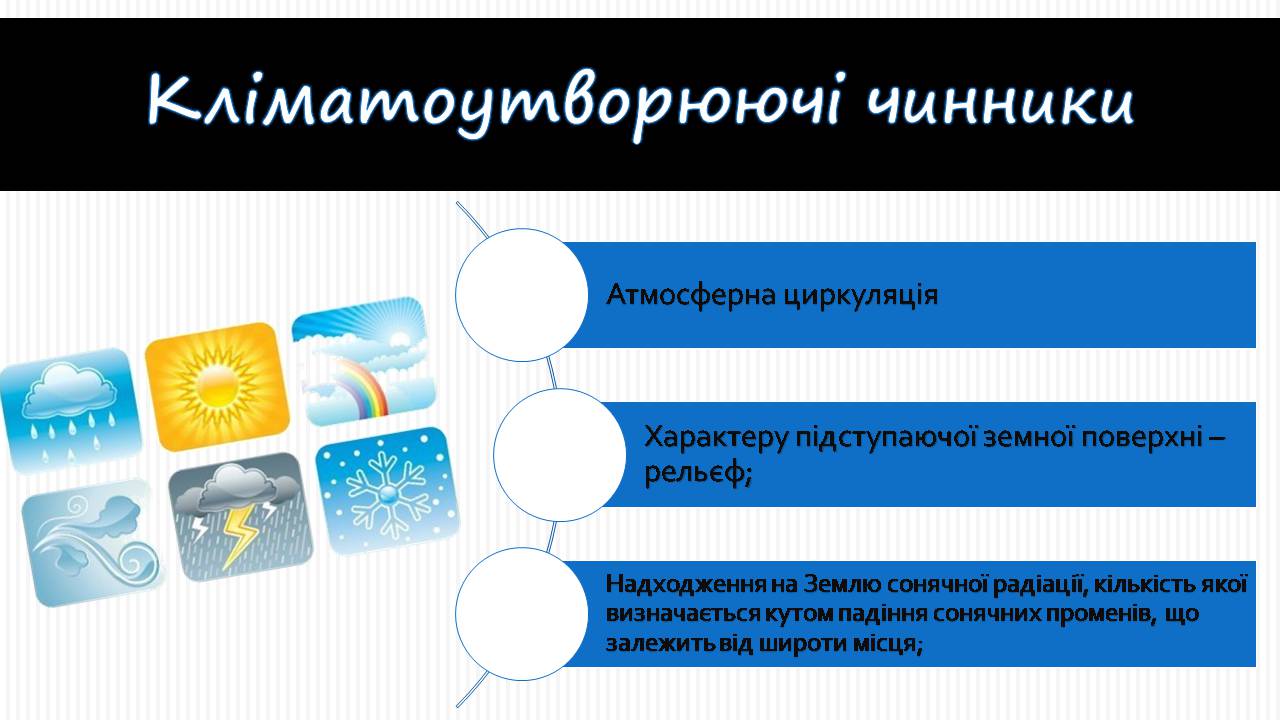 Кліматоутворюючі чинники

Атмосферна циркуляція

Характеру підступаючої земної поверхні – рельєф;

Надходження на Землю сонячної радіації, кількість якої визначається кутом падіння сонячних променів, що залежить від широти місця;